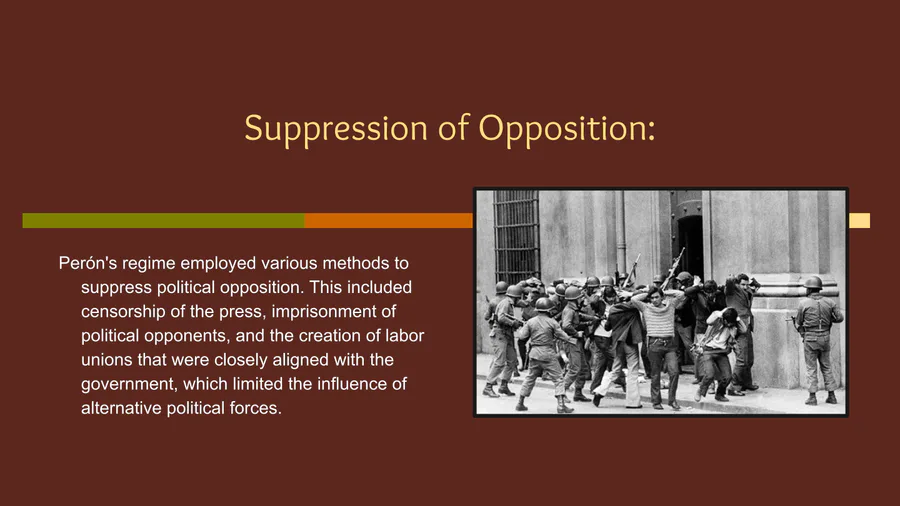 Suppression of Opposition:

Perón's regime employed various methods to suppress political opposition. This included censorship of the press, imprisonment of political opponents, and the creation of labor unions that were closely aligned with the government, which limited the influence of alternative political forces.